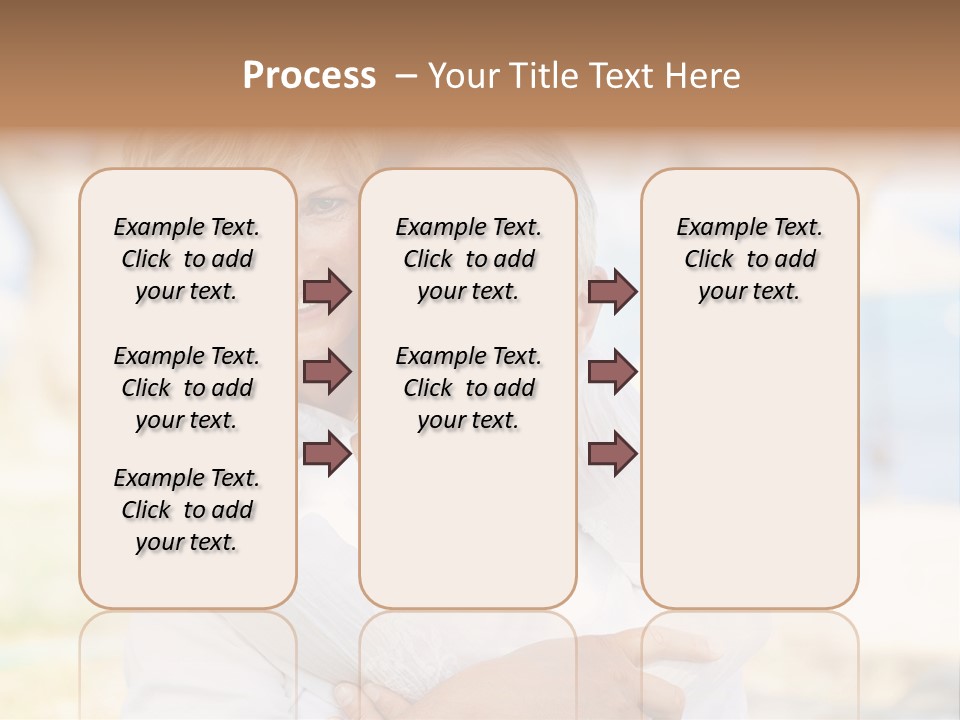 Process – Your Title Text Here

Example Text. Click to add your text.

Example Text. Click to add your text.

Example Text. Click to add your text.

Example Text. Click to add your text.

Example Text. Click to add your text.

Example Text. Click to add your text.